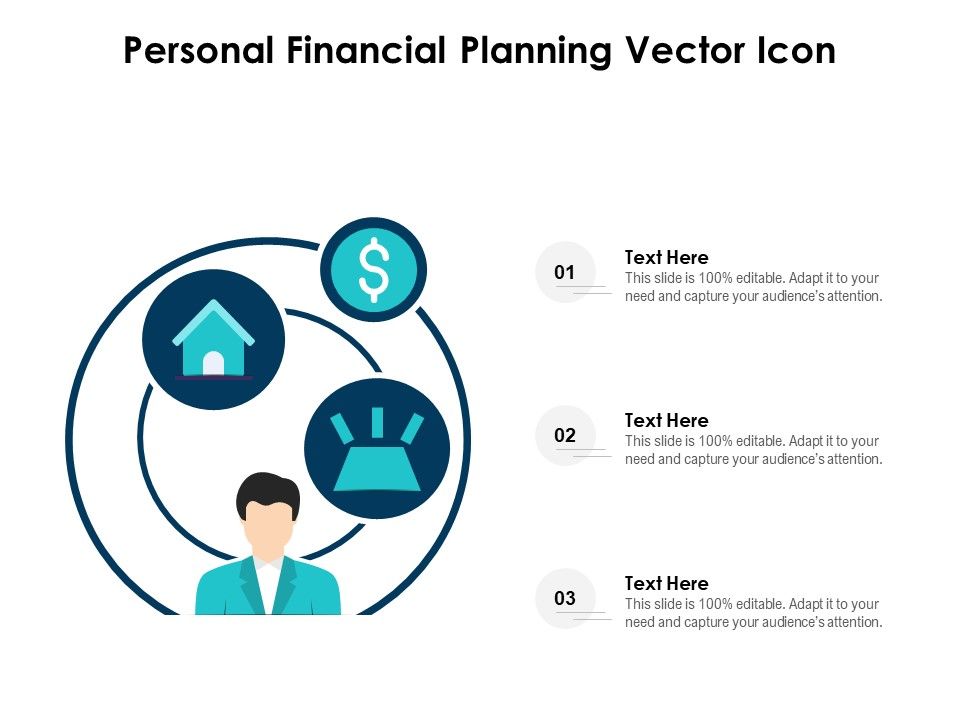 Personal Financial Planning Vector Icon

$

01

Text Here
This slide is 100% editable. Adapt it to your need and capture your audience's attention.

02

Text Here
This slide is 100% editable. Adapt it to your need and capture your audience's attention.

03

Text Here
This slide is 100% editable. Adapt it to your need and capture your audience's attention.